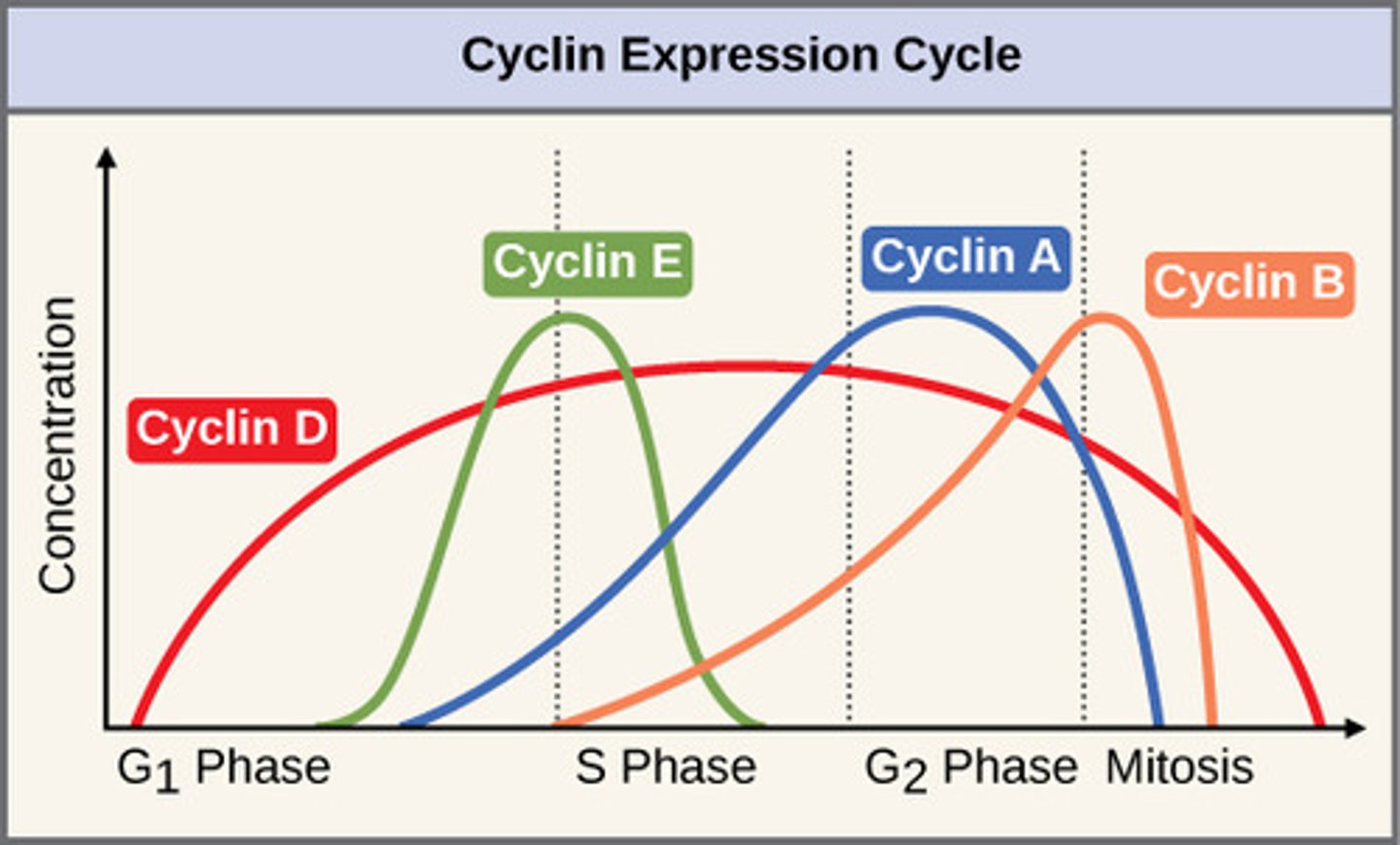 Cyclin Expression Cycle

Concentration

Cyclin D

Cyclin E

Cyclin A

Cyclin B

$G_1$ Phase

S Phase

$G_2$ Phase

Mitosis